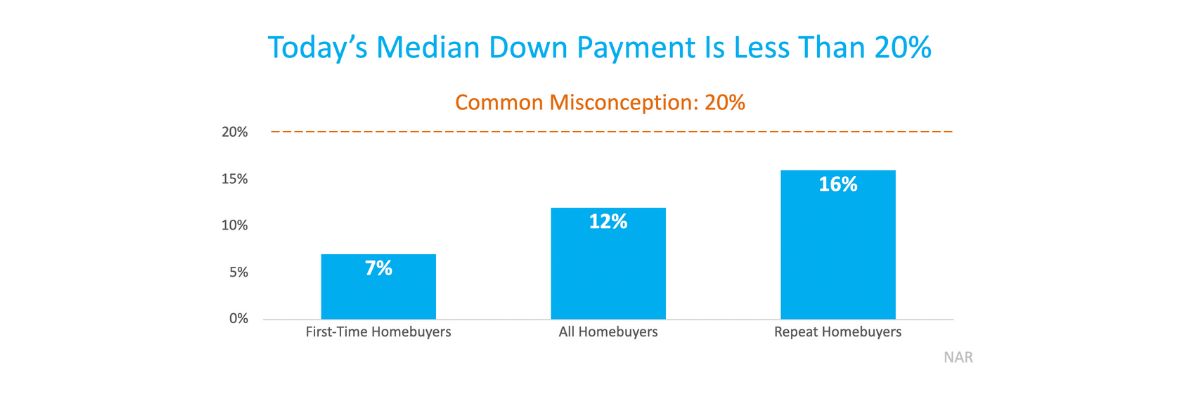 Today's Median Down Payment Is Less Than 20%

Common Misconception: 20%

20%
15%
10%
5%
0%

7%
12%
16%

First-Time Homebuyers
All Homebuyers
Repeat Homebuyers

NAR